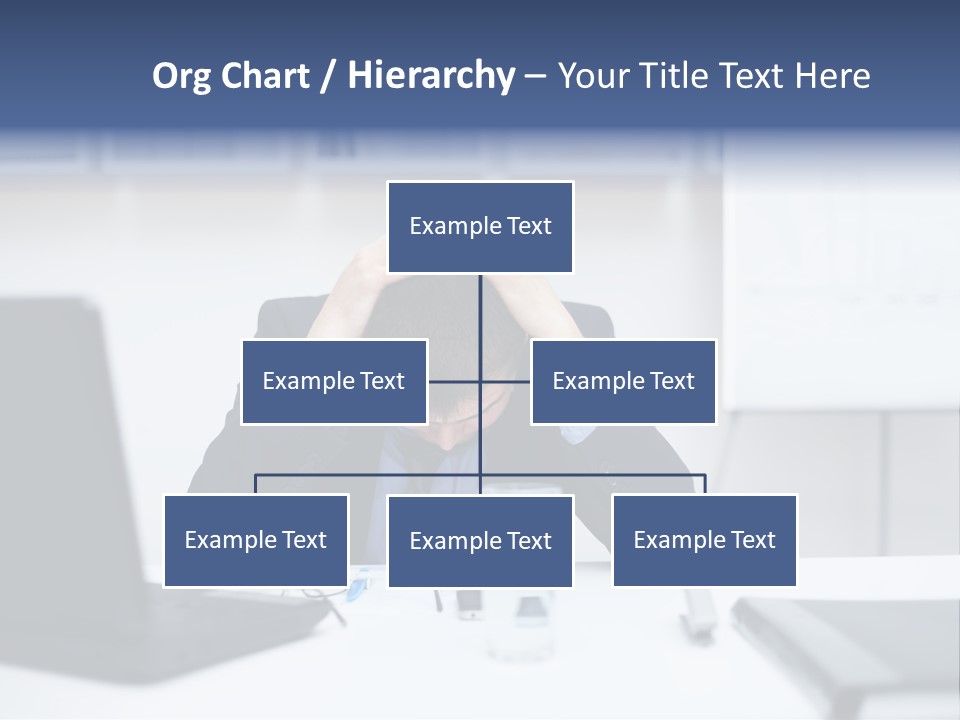 Org Chart / Hierarchy – Your Title Text Here

Example Text

Example Text

Example Text

Example Text

Example Text

Example Text